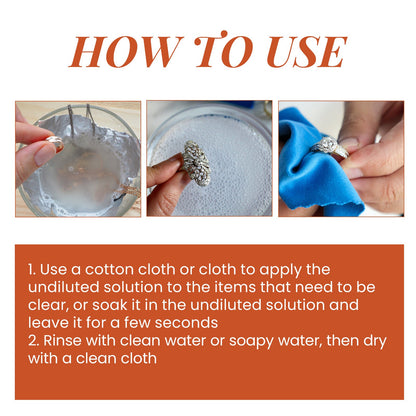 HOW TO USE

1. Use a cotton cloth or cloth to apply the undiluted solution to the items that need to be clear, or soak it in the undiluted solution and leave it for a few seconds
2. Rinse with clean water or soapy water, then dry with a clean cloth